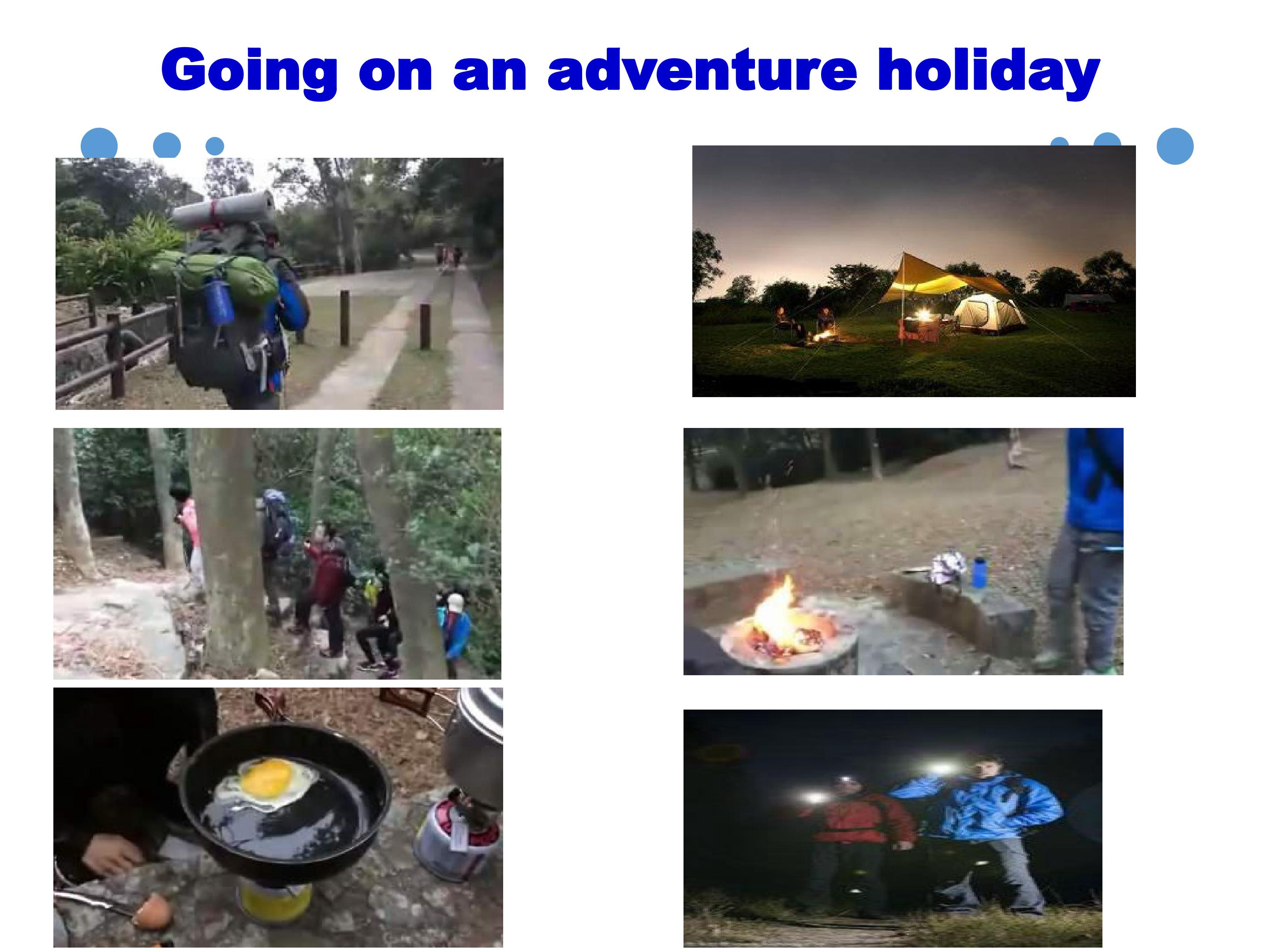 Going on an adventure holiday